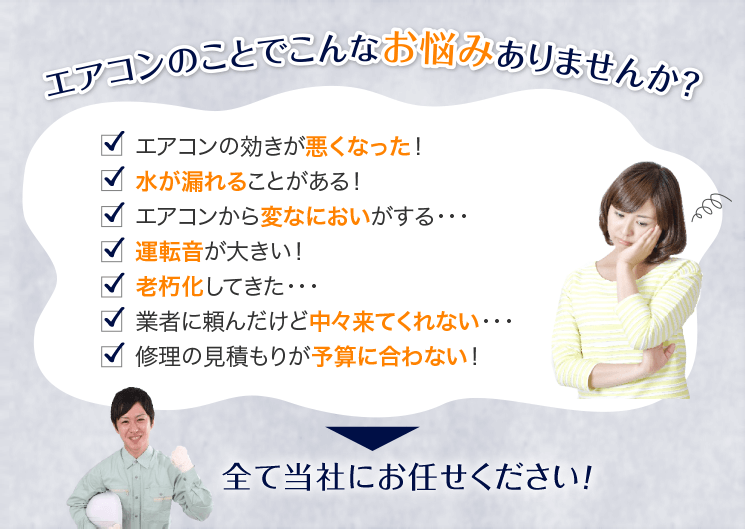 エアコンのことでこんなお悩みありませんか?

☑ エアコンの効きが悪くなった！
☑ 水が漏れることがある！
☑ エアコンから変なにおいがする・・・
☑ 運転音が大きい！
☑ 老朽化してきた・・・
☑ 業者に頼んだけど中々来てくれない・・・
☑ 修理の見積もりが予算に合わない！

全て当社にお任せください！